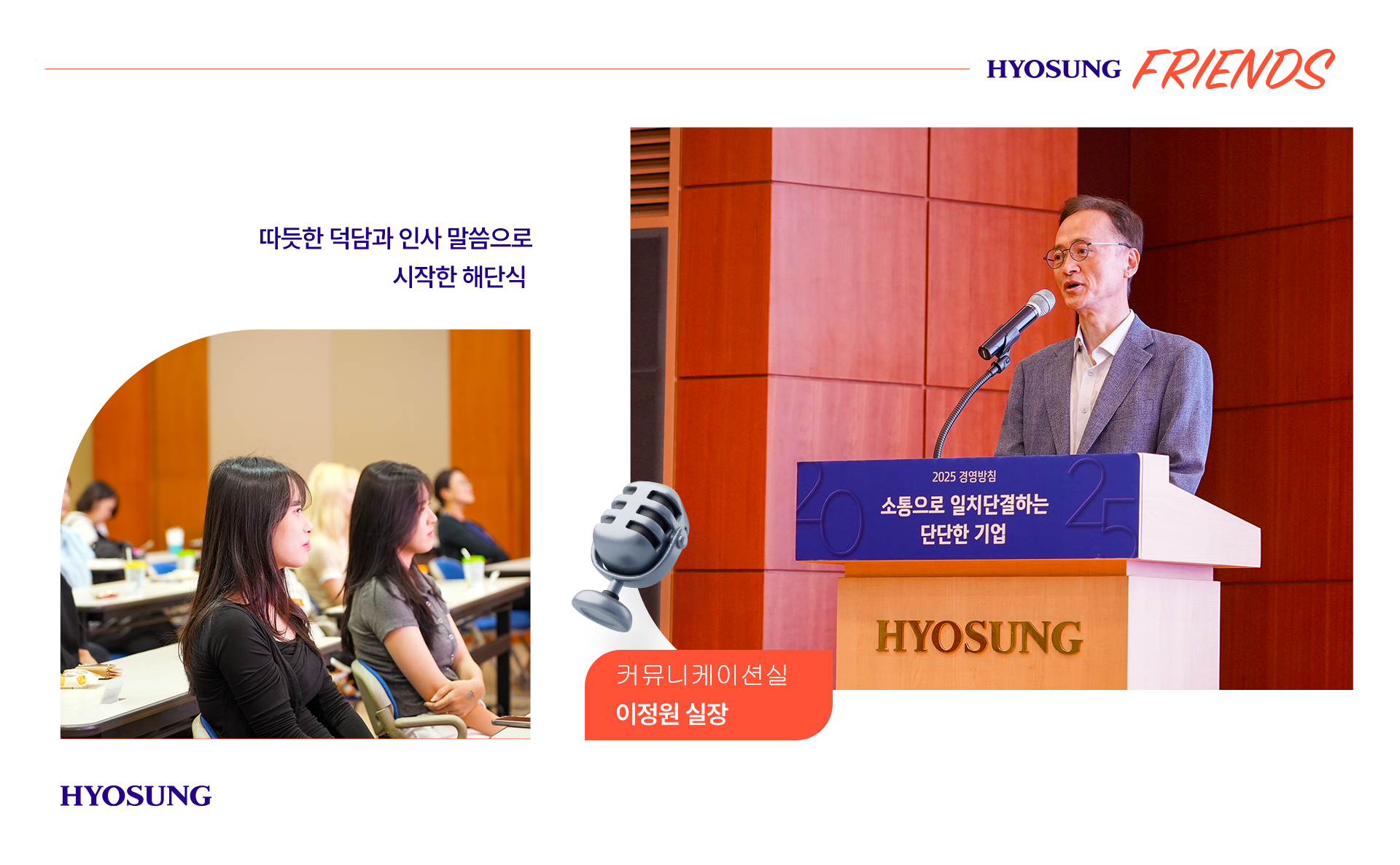 HYOSUNG FRIENDS

따듯한 덕담과 인사 말씀으로
시작한 해단식

2025 경영방침
소통으로 일치단결하는
단단한 기업

HYOSUNG

커뮤니케이션실
이정원 실장

HYOSUNG